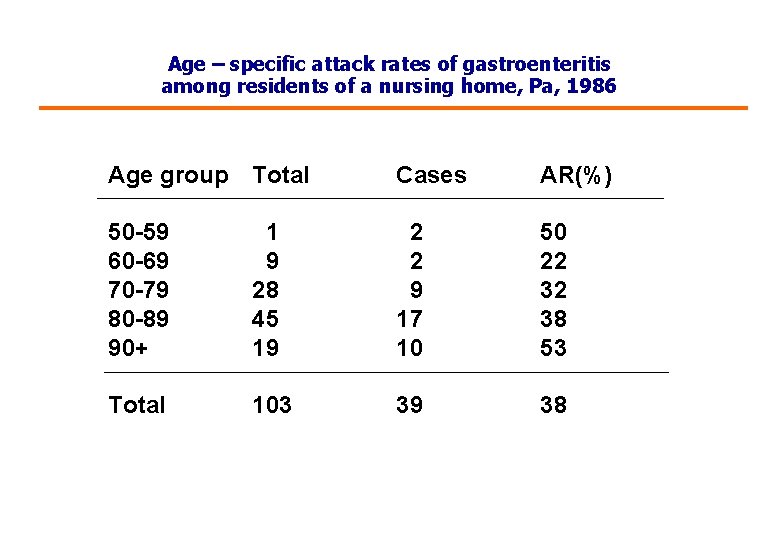 Age – specific attack rates of gastroenteritis among residents of a nursing home, Pa, 1986

| Age group | Total | Cases | AR(%) |
|---|---|---|---|
| 50-59 | 1 | 2 | 50 |
| 60-69 | 9 | 2 | 22 |
| 70-79 | 28 | 9 | 32 |
| 80-89 | 45 | 17 | 38 |
| 90+ | 19 | 10 | 53 |
| Total | 103 | 39 | 38 |